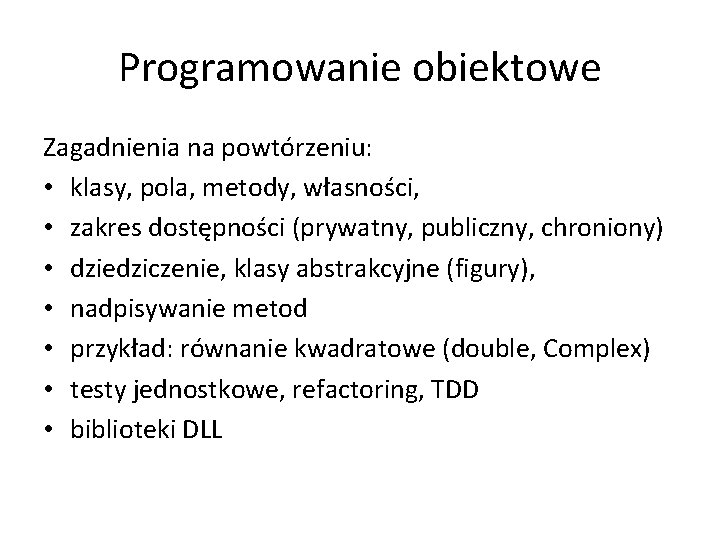 Programowanie obiektowe

Zagadnienia na powtórzeniu:
• klasy, pola, metody, własności,
• zakres dostępności (prywatny, publiczny, chroniony)
• dziedziczenie, klasy abstrakcyjne (figury),
• nadpisywanie metod
• przykład: równanie kwadratowe (double, Complex)
• testy jednostkowe, refactoring, TDD
• biblioteki DLL